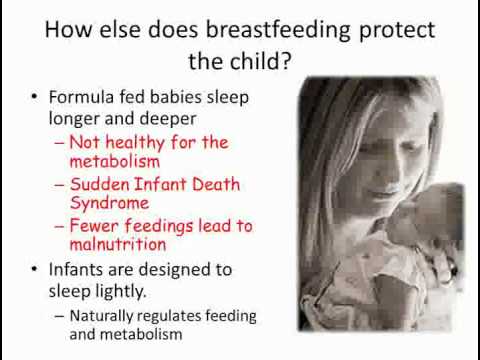 How else does breastfeeding protect the child?

• Formula fed babies sleep longer and deeper
– Not healthy for the metabolism
– Sudden Infant Death Syndrome
– Fewer feedings lead to malnutrition

• Infants are designed to sleep lightly.
– Naturally regulates feeding and metabolism